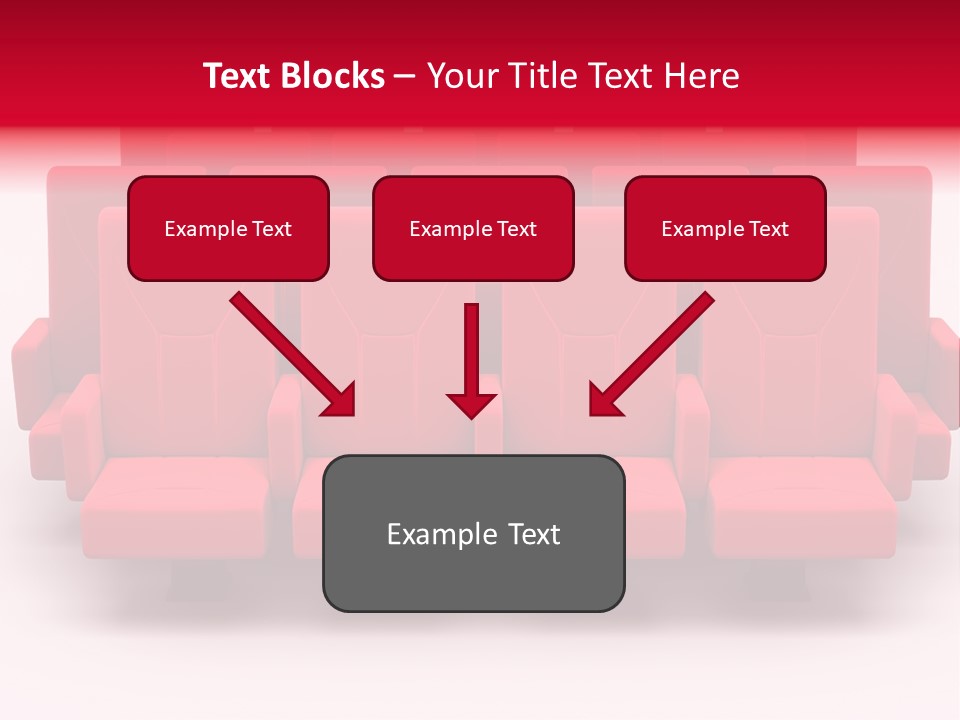 Text Blocks – Your Title Text Here

Example Text

Example Text

Example Text

Example Text